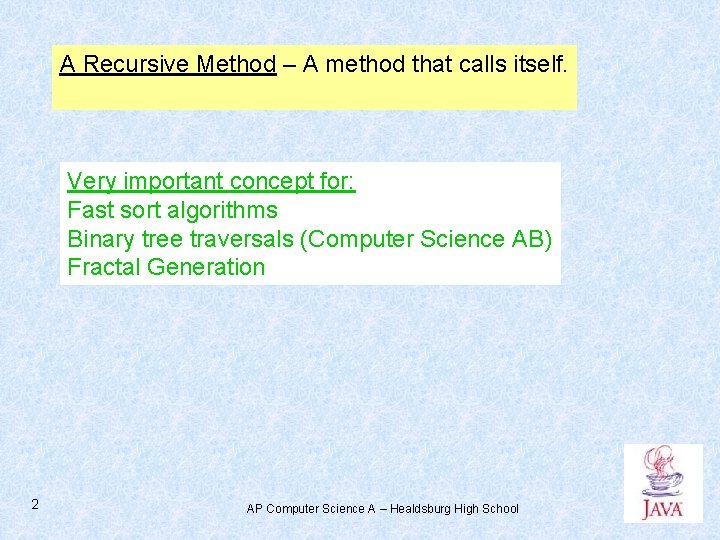 A Recursive Method – A method that calls itself.

Very important concept for:
Fast sort algorithms
Binary tree traversals (Computer Science AB)
Fractal Generation

2

AP Computer Science A – Healdsburg High School

JAVA